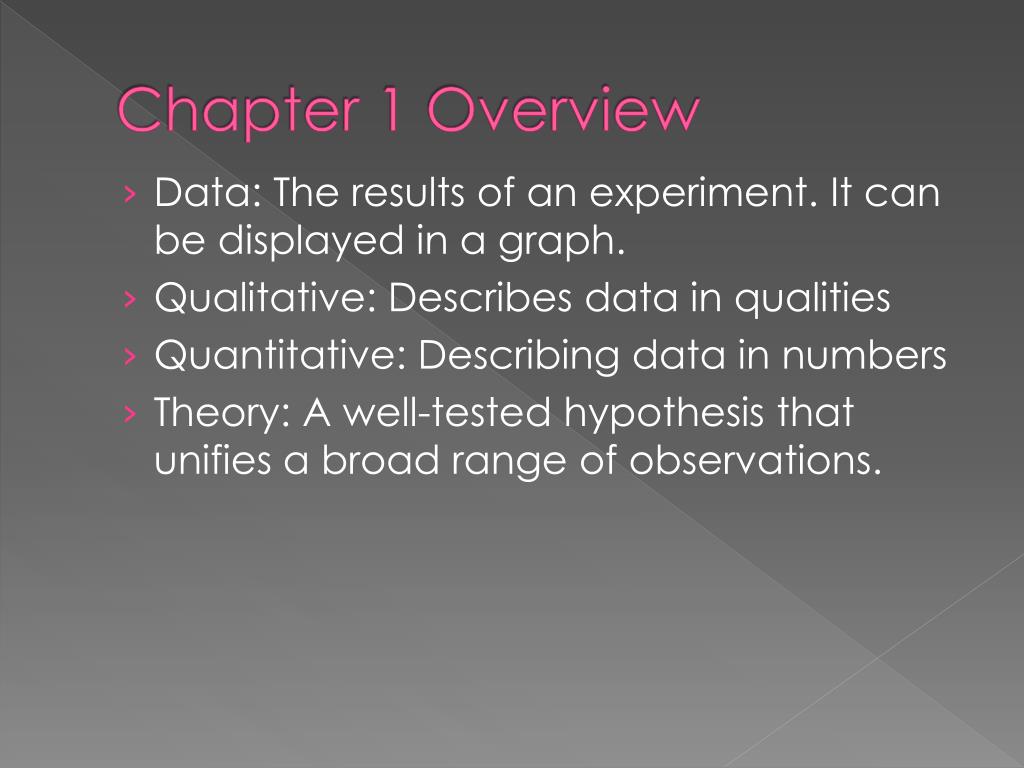 Chapter 1 Overview

› Data: The results of an experiment. It can be displayed in a graph.
› Qualitative: Describes data in qualities
› Quantitative: Describing data in numbers
› Theory: A well-tested hypothesis that unifies a broad range of observations.